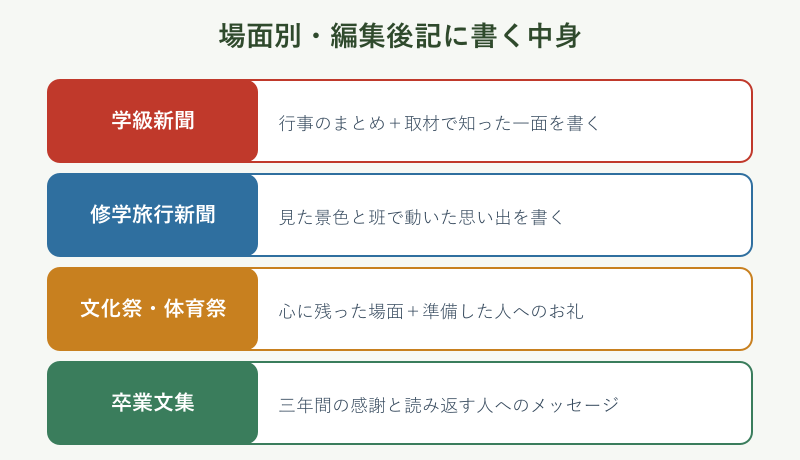 場面別・編集後記に書く中身

学級新聞
行事のまとめ＋取材で知った一面を書く

修学旅行新聞
見た景色と班で動いた思い出を書く

文化祭・体育祭
心に残った場面＋準備した人へのお礼

卒業文集
三年間の感謝と読み返す人へのメッセージ